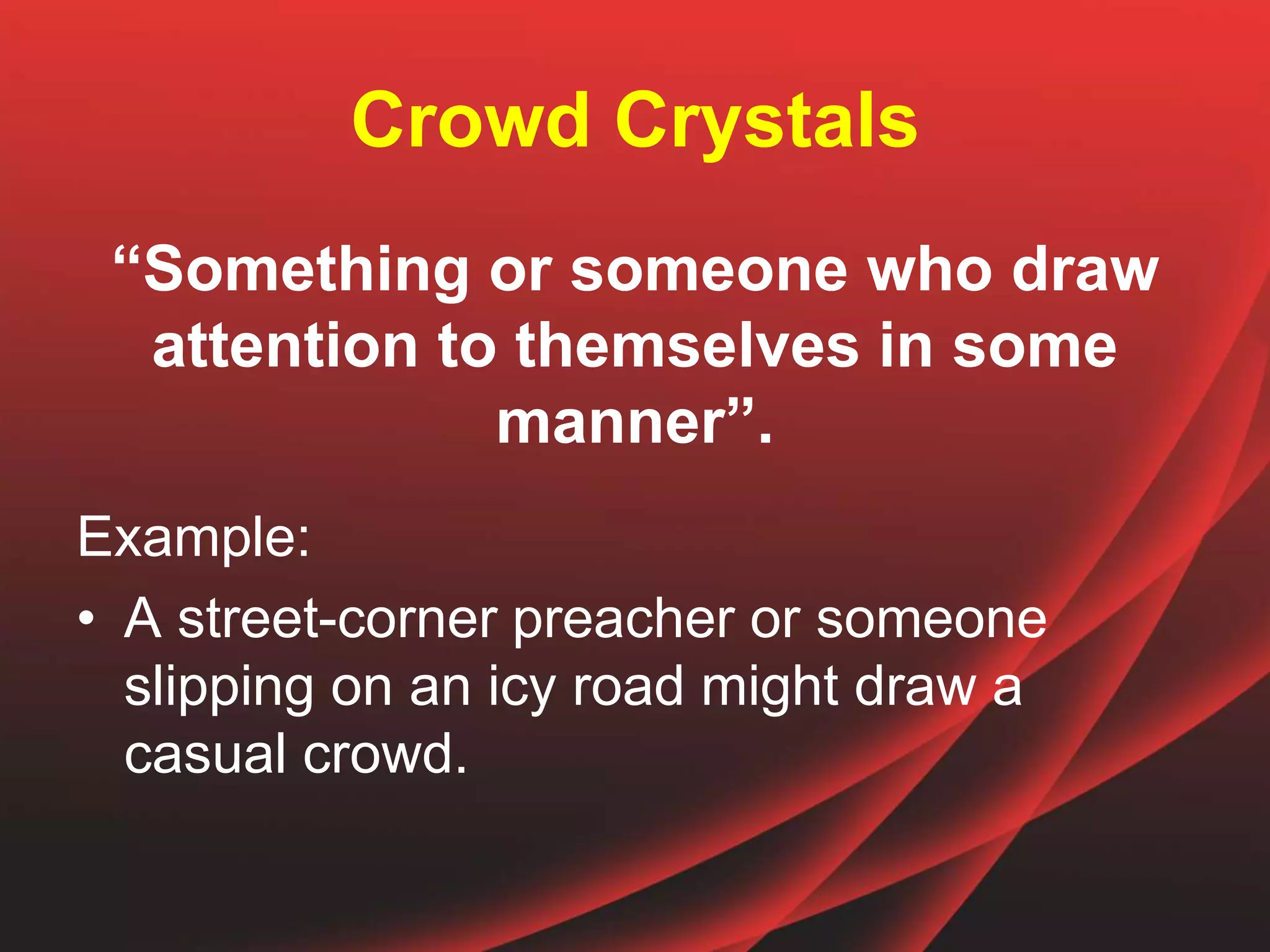 Crowd Crystals

“Something or someone who draw attention to themselves in some manner”.

Example:

• A street-corner preacher or someone slipping on an icy road might draw a casual crowd.